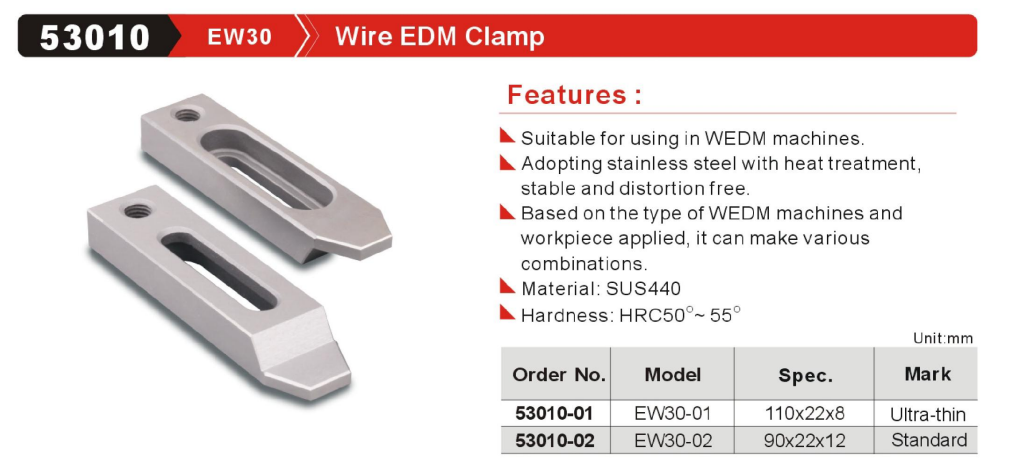 53010 EW30 Wire EDM Clamp

Features :

Suitable for using in WEDM machines.

Adopting stainless steel with heat treatment, stable and distortion free.

Based on the type of WEDM machines and workpiece applied, it can make various combinations.

Material: SUS440

Hardness: HRC50°~ 55°

Unit:mm

| Order No. | Model | Spec. | Mark |
|---|---|---|---|
| 53010-01 | EW30-01 | 110x22x8 | Ultra-thin |
| 53010-02 | EW30-02 | 90x22x12 | Standard |